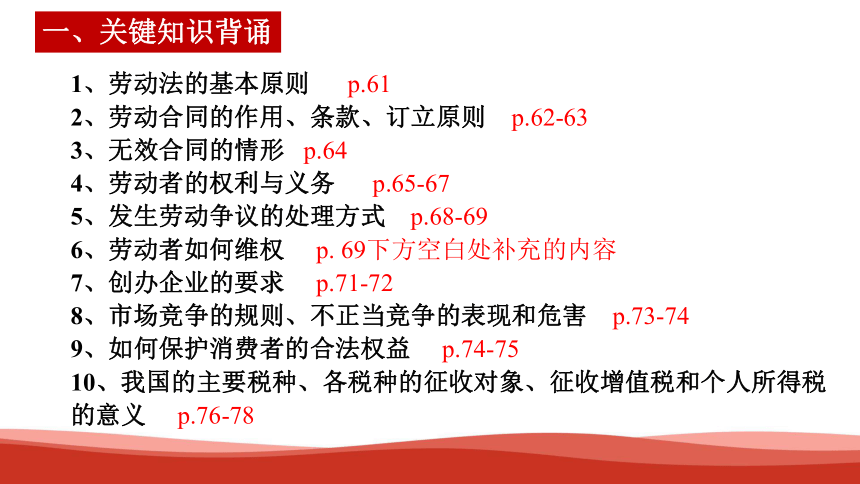 一、关键知识背诵

1、劳动法的基本原则 p.61
2、劳动合同的作用、条款、订立原则 p.62-63
3、无效合同的情形 p.64
4、劳动者的权利与义务 p.65-67
5、发生劳动争议的处理方式 p.68-69
6、劳动者如何维权 p. 69下方空白处补充的内容
7、创办企业的要求 p.71-72
8、市场竞争的规则、不正当竞争的表现和危害 p.73-74
9、如何保护消费者的合法权益 p.74-75
10、我国的主要税种、各税种的征收对象、征收增值税和个人所得税的意义 p.76-78